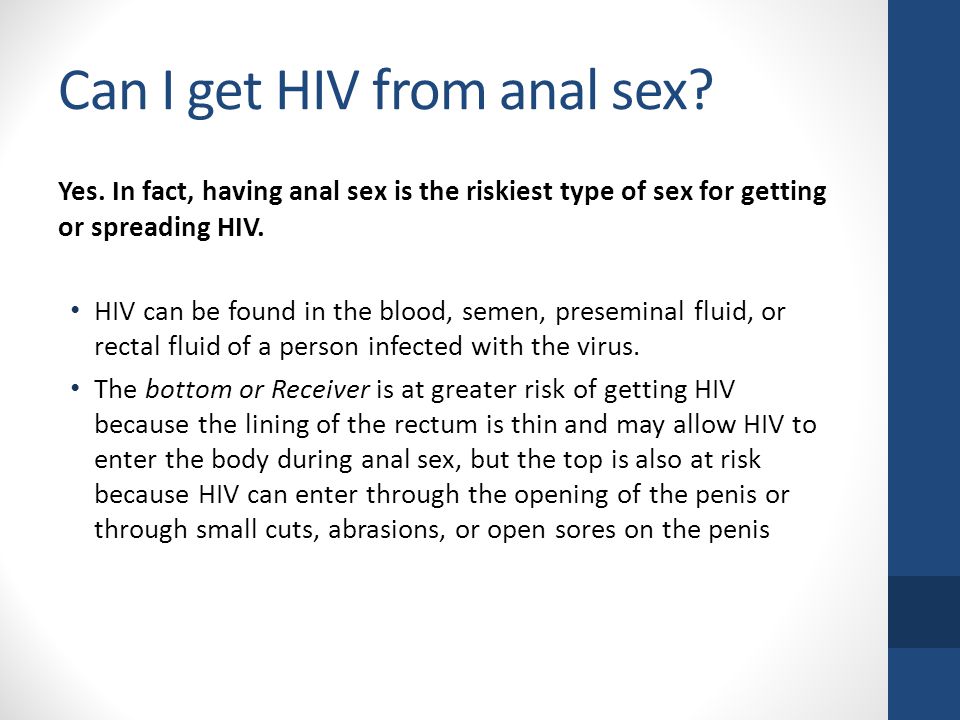 Can I get HIV from anal sex?

Yes. In fact, having anal sex is the riskiest type of sex for getting or spreading HIV.

• HIV can be found in the blood, semen, preseminal fluid, or rectal fluid of a person infected with the virus.
• The bottom or Receiver is at greater risk of getting HIV because the lining of the rectum is thin and may allow HIV to enter the body during anal sex, but the top is also at risk because HIV can enter through the opening of the penis or through small cuts, abrasions, or open sores on the penis